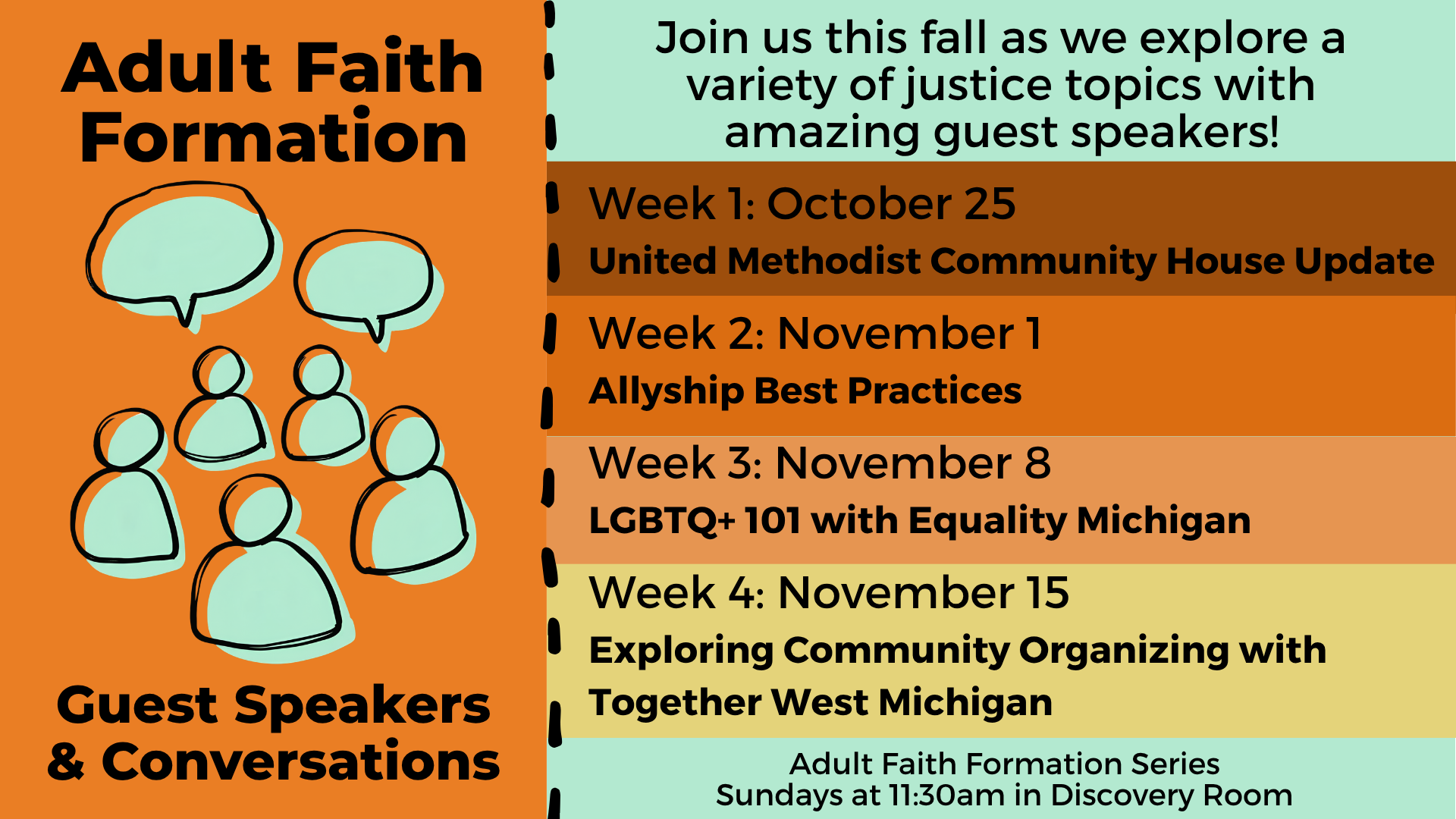 Adult Faith Formation

Guest Speakers & Conversations

Join us this fall as we explore a variety of justice topics with amazing guest speakers!

Week 1: October 25

United Methodist Community House Update

Week 2: November 1

Allyship Best Practices

Week 3: November 8

LGBTQ+ 101 with Equality Michigan

Week 4: November 15

Exploring Community Organizing with Together West Michigan

Adult Faith Formation Series
Sundays at 11:30am in Discovery Room